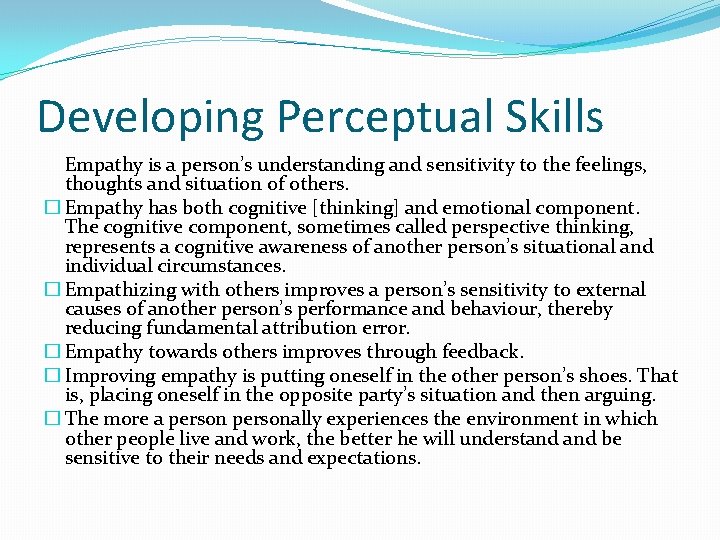 Developing Perceptual Skills

Empathy is a person's understanding and sensitivity to the feelings, thoughts and situation of others.

☐ Empathy has both cognitive [thinking] and emotional component. The cognitive component, sometimes called perspective thinking, represents a cognitive awareness of another person's situational and individual circumstances.

☐ Empathizing with others improves a person's sensitivity to external causes of another person's performance and behaviour, thereby reducing fundamental attribution error.

☐ Empathy towards others improves through feedback.

☐ Improving empathy is putting oneself in the other person's shoes. That is, placing oneself in the opposite party's situation and then arguing.

☐ The more a person personally experiences the environment in which other people live and work, the better he will understand and be sensitive to their needs and expectations.